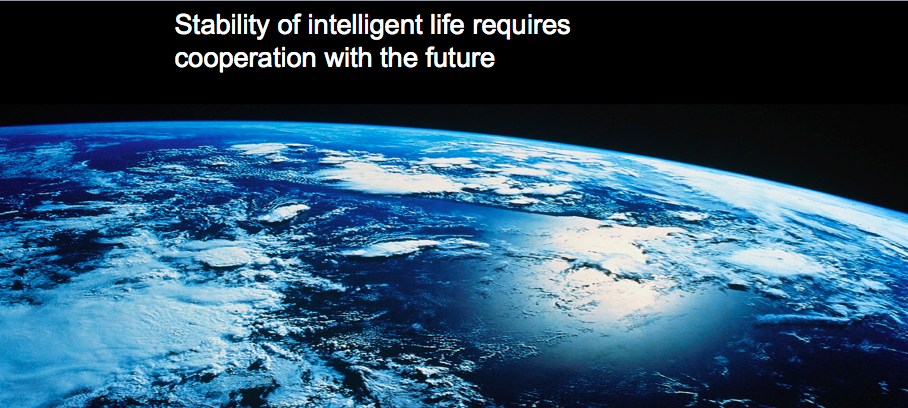 Stability of intelligent life requires cooperation with the future